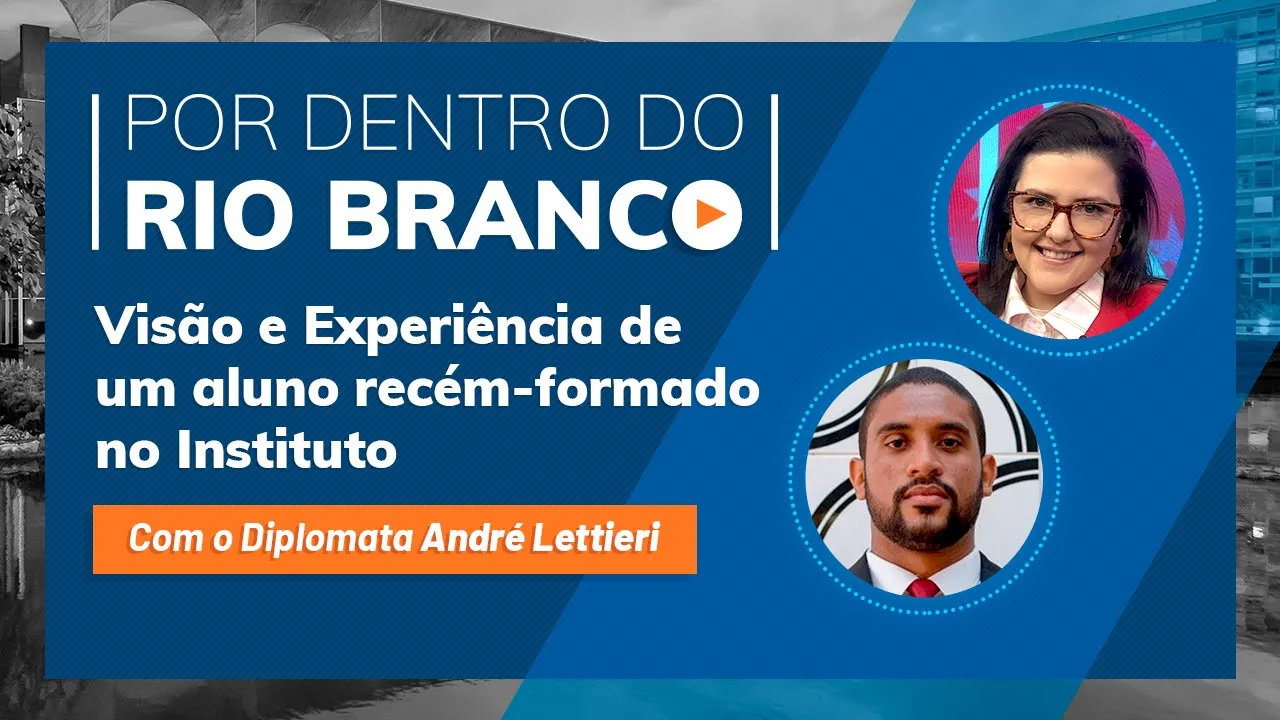 POR DENTRO DO
RIO BRANCO

Visão e Experiência de um aluno recém-formado no Instituto

Com o Diplomata André Lettieri